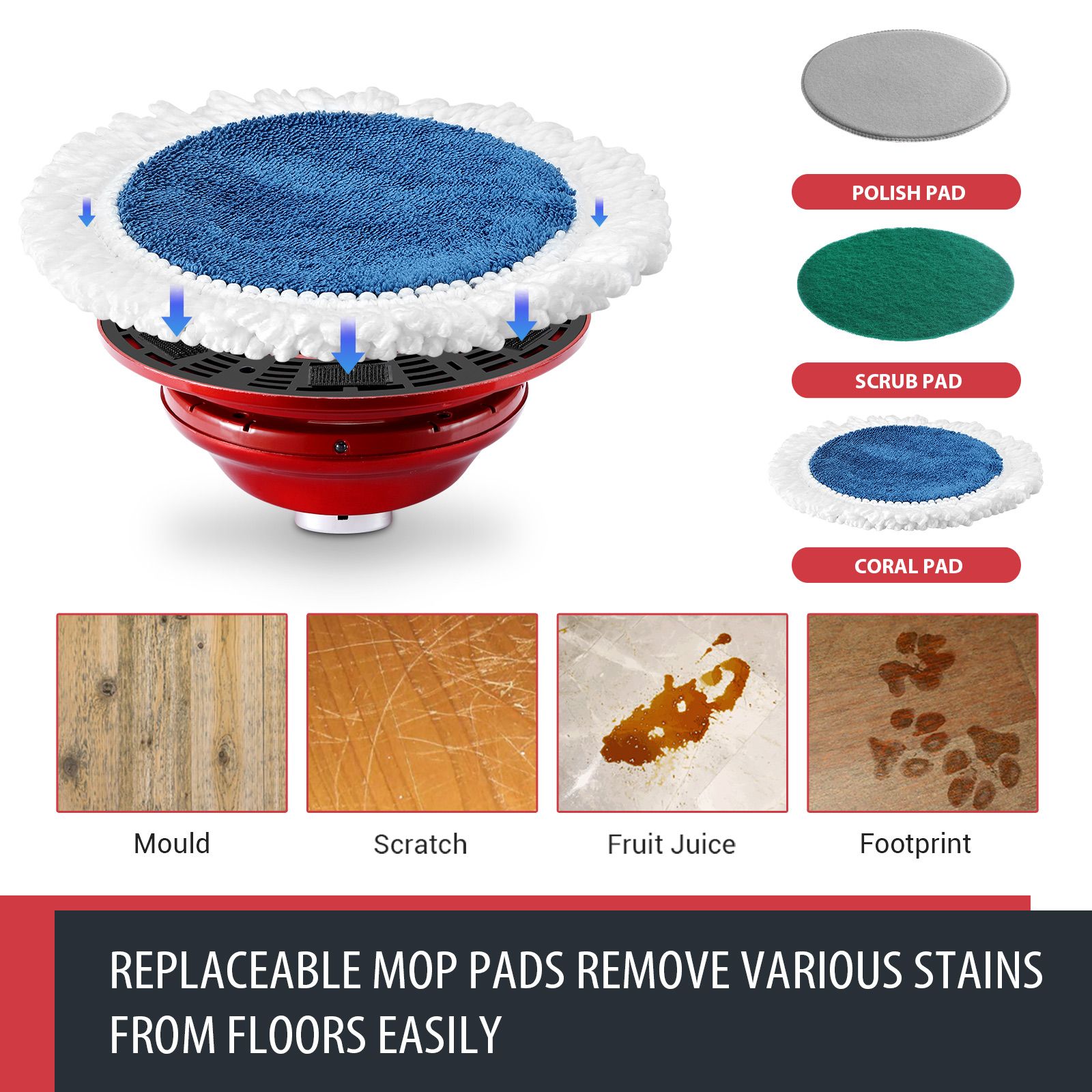 POLISH PAD

SCRUB PAD

CORAL PAD

Mould

Scratch

Fruit Juice

Footprint

REPLACEABLE MOP PADS REMOVE VARIOUS STAINS FROM FLOORS EASILY